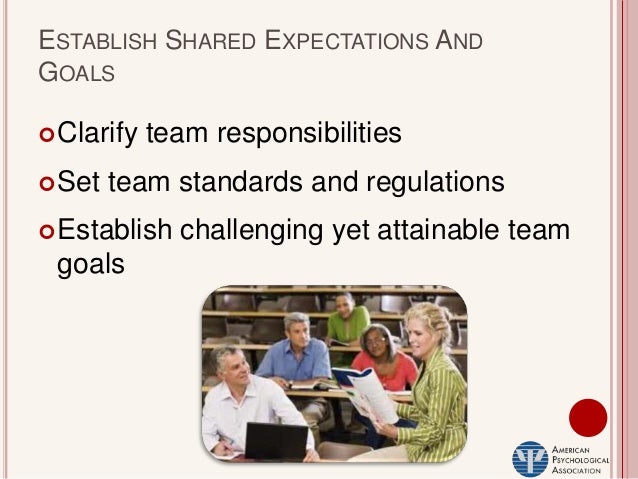 ESTABLISH SHARED EXPECTATIONS AND GOALS

Clarify team responsibilities

Set team standards and regulations

Establish challenging yet attainable team goals

AMERICAN PSYCHOLOGICAL ASSOCIATION